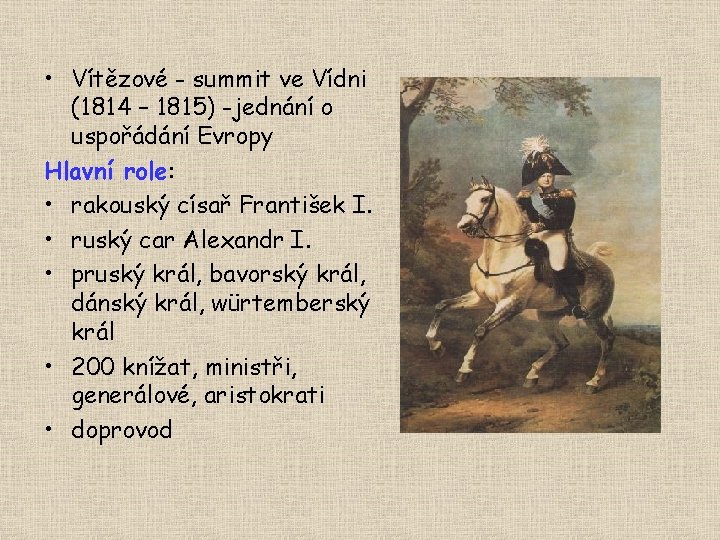 • Vítězové - summit ve Vídni (1814 – 1815) -jednání o uspořádání Evropy

Hlavní role:

• rakouský císař František I.
• ruský car Alexandr I.
• pruský král, bavorský král, dánský král, würtemberský král
• 200 knížat, ministři, generálové, aristokrati
• doprovod